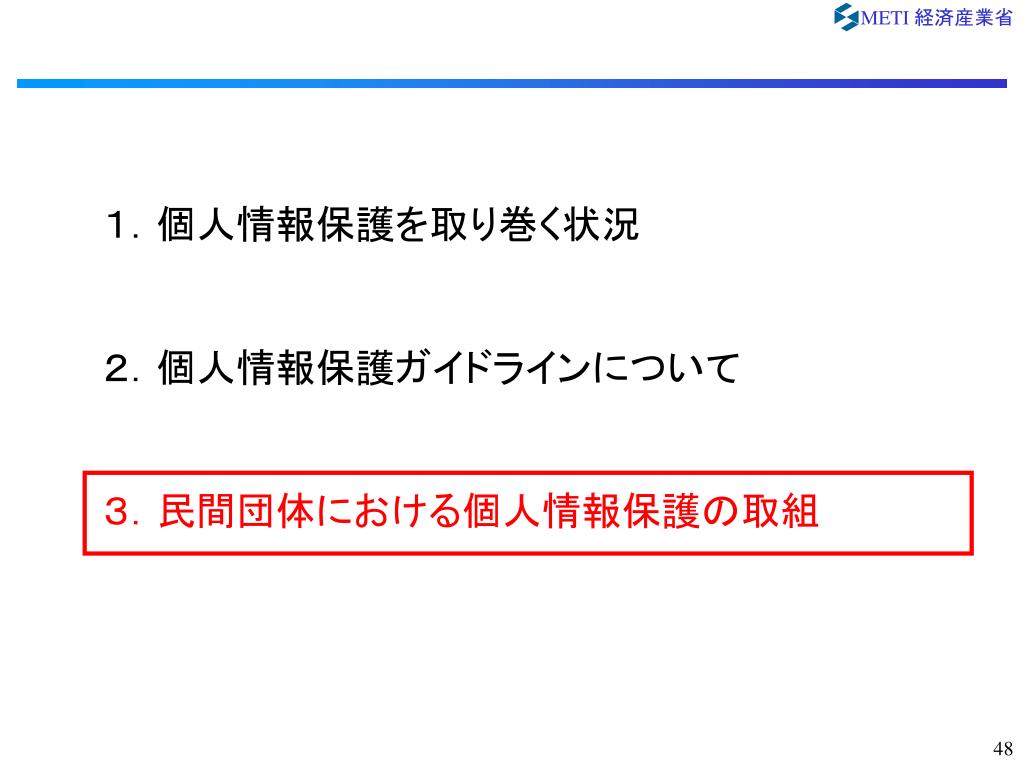 METI 経済産業省

１．個人情報保護を取り巻く状況

２．個人情報保護ガイドラインについて

３．民間団体における個人情報保護の取組

48